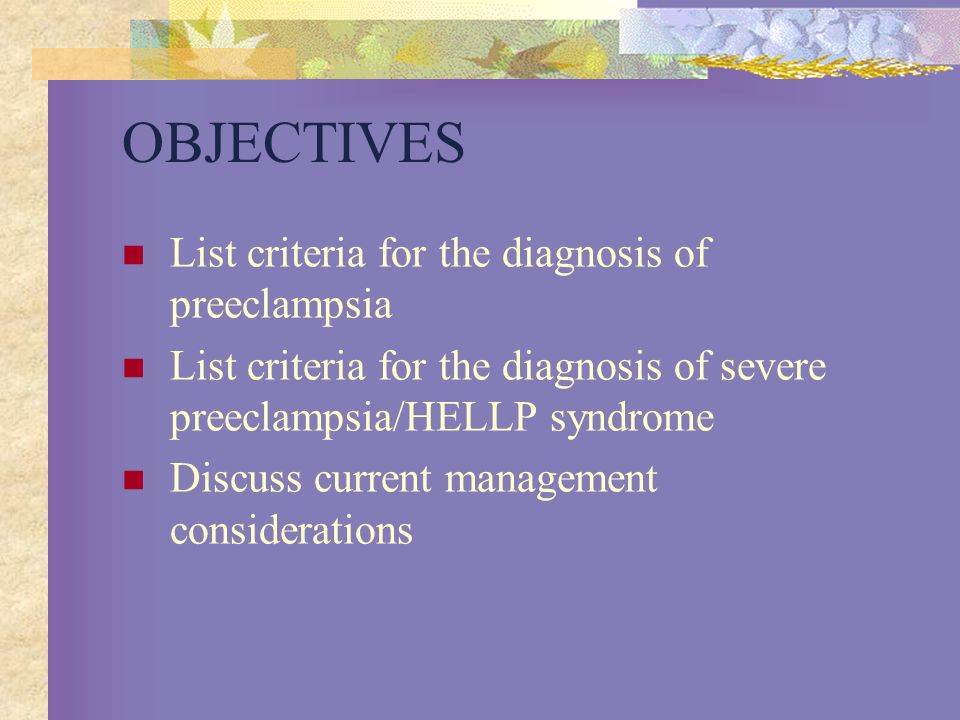 OBJECTIVES

- List criteria for the diagnosis of preeclampsia
- List criteria for the diagnosis of severe preeclampsia/HELLP syndrome
- Discuss current management considerations